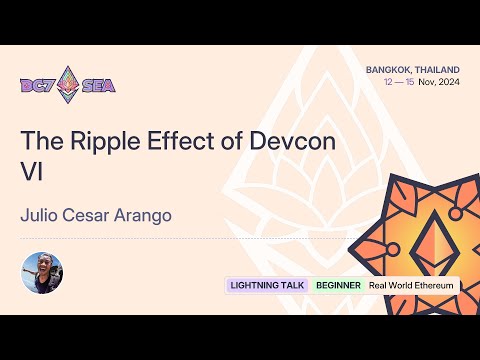 DC7 SEA

BANGKOK, THAILAND
12 — 15 Nov, 2024

The Ripple Effect of Devcon VI

Julio Cesar Arango

LIGHTNING TALK BEGINNER Real World Ethereum